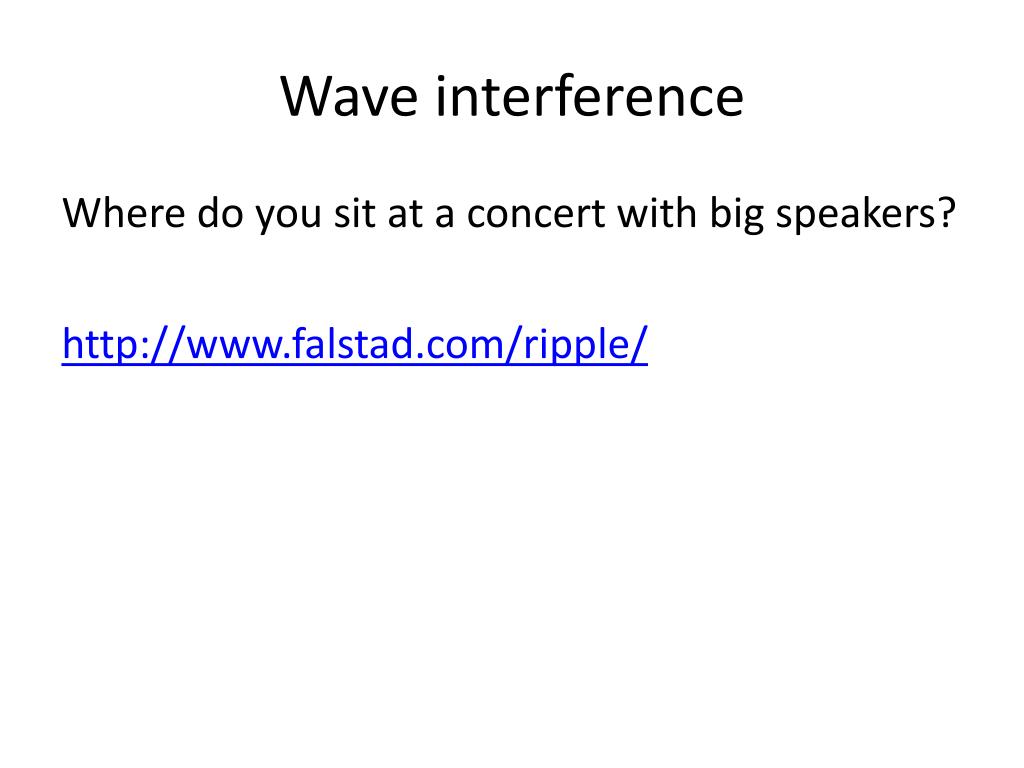 Wave interference

Where do you sit at a concert with big speakers?

http://www.falstad.com/ripple/